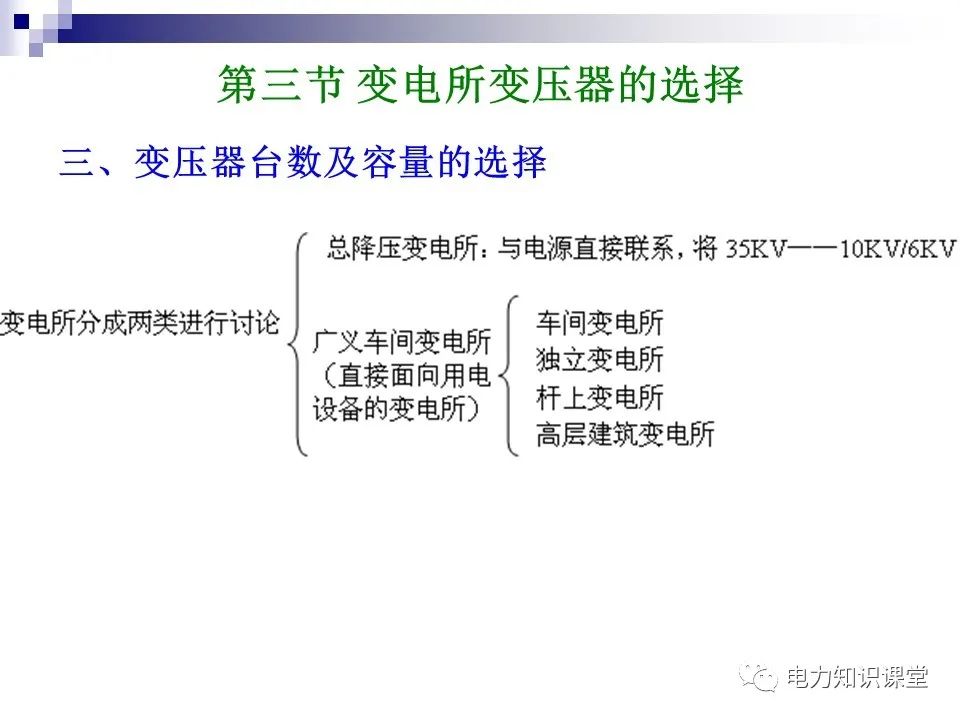 第三节 变电所变压器的选择

三、变压器台数及容量的选择

变电所分成两类进行讨论

总降压变电所：与电源直接联系，将 35KV——10KV/6KV

广义车间变电所（直接面向用电设备的变电所）

车间变电所
独立变电所
杆上变电所
高层建筑变电所

电力知识课堂